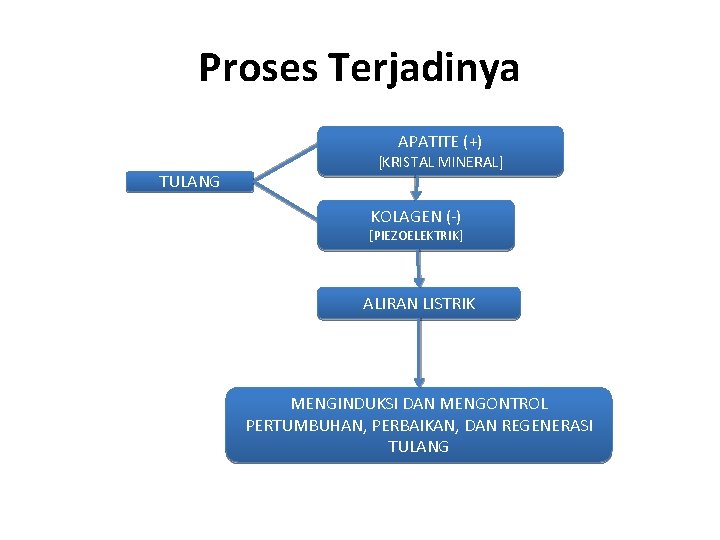 Proses Terjadinya

TULANG

APATITE (+)
[KRISTAL MINERAL]

KOLAGEN (-)
[PIEZOELEKTRIK]

ALIRAN LISTRIK

MENGINDUKSI DAN MENGONTROL PERTUMBUHAN, PERBAIKAN, DAN REGENERASI TULANG